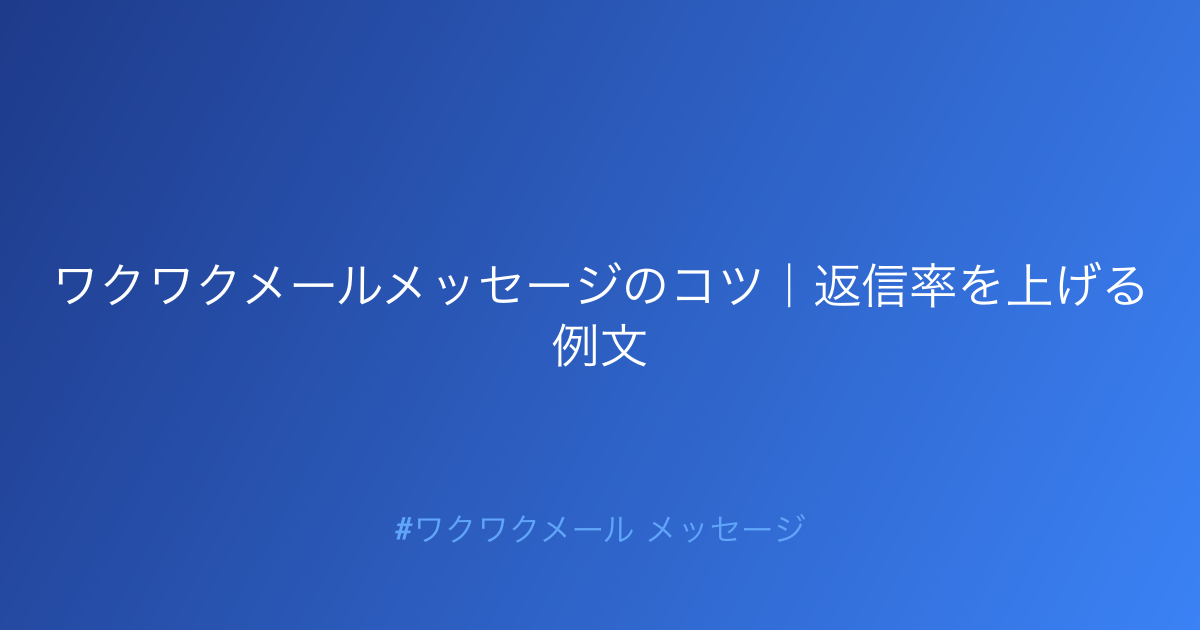 ワクワクメールメッセージのコツ｜返信率を上げる例文

#ワクワクメール メッセージ